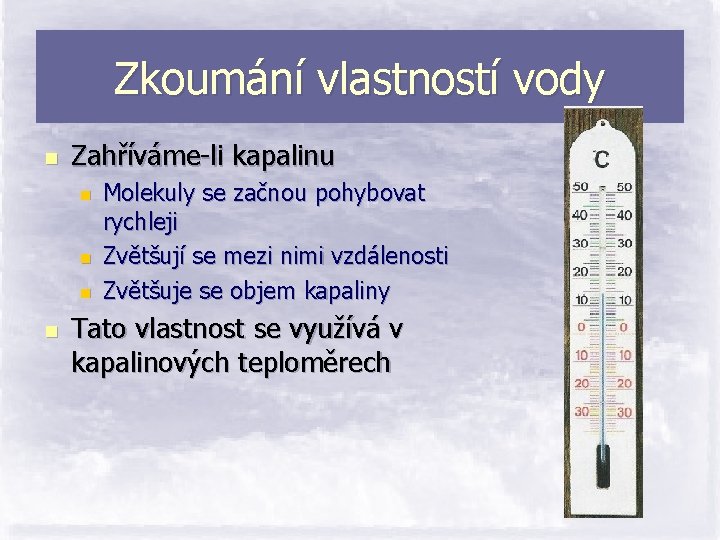 Zkoumání vlastností vody

Zahříváme-li kapalinu

Molekuly se začnou pohybovat rychleji

Zvětšují se mezi nimi vzdálenosti

Zvětšuje se objem kapaliny

Tato vlastnost se využívá v kapalinových teploměrech

°C
50 50
40 40
30 30
20 20
10 10
0 0
10 10
20 20
30 30